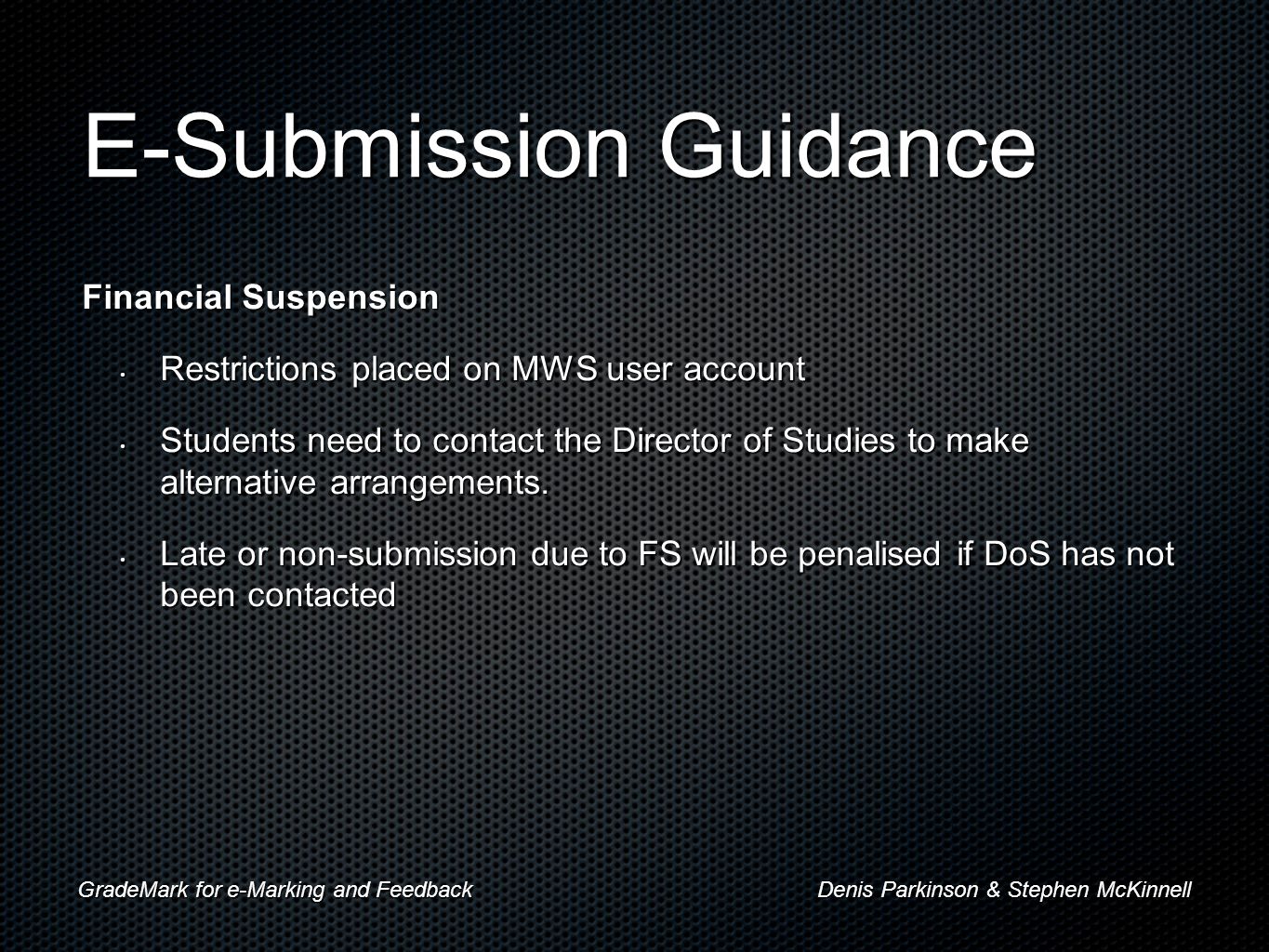 E-Submission Guidance

Financial Suspension

• Restrictions placed on MWS user account

• Students need to contact the Director of Studies to make alternative arrangements.

• Late or non-submission due to FS will be penalised if DoS has not been contacted

GradeMark for e-Marking and Feedback

Denis Parkinson & Stephen McKinnell